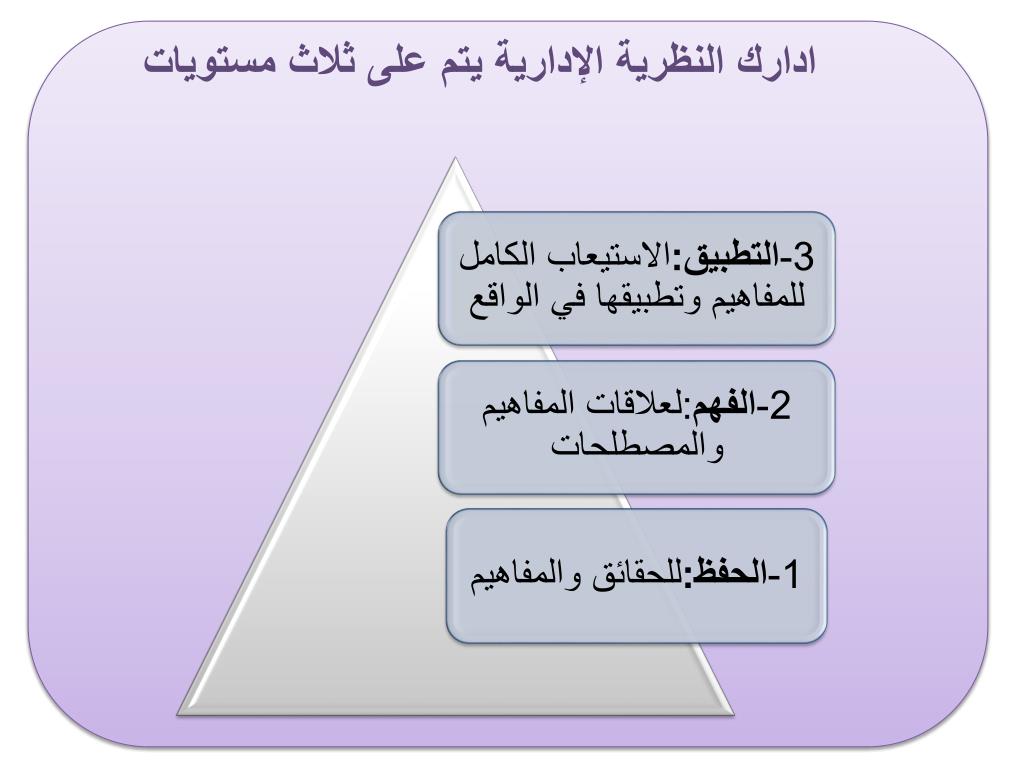 ادارك النظرية الإدارية يتم على ثلاث مستويات

3-التطبيق:الاستيعاب الكامل للمفاهيم وتطبيقها في الواقع

2-الفهم:لعلاقات المفاهيم والمصطلحات

1-الحفظ:للحقائق والمفاهيم